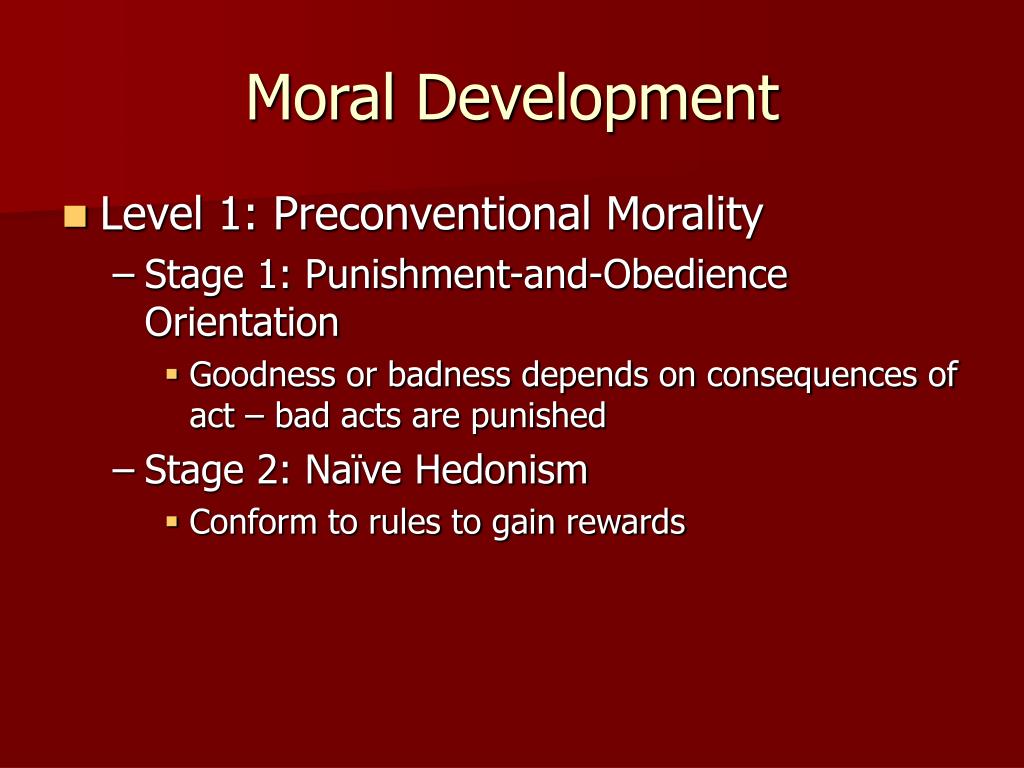 Moral Development

Level 1: Preconventional Morality

– Stage 1: Punishment-and-Obedience Orientation

Goodness or badness depends on consequences of act – bad acts are punished

– Stage 2: Naïve Hedonism

Conform to rules to gain rewards